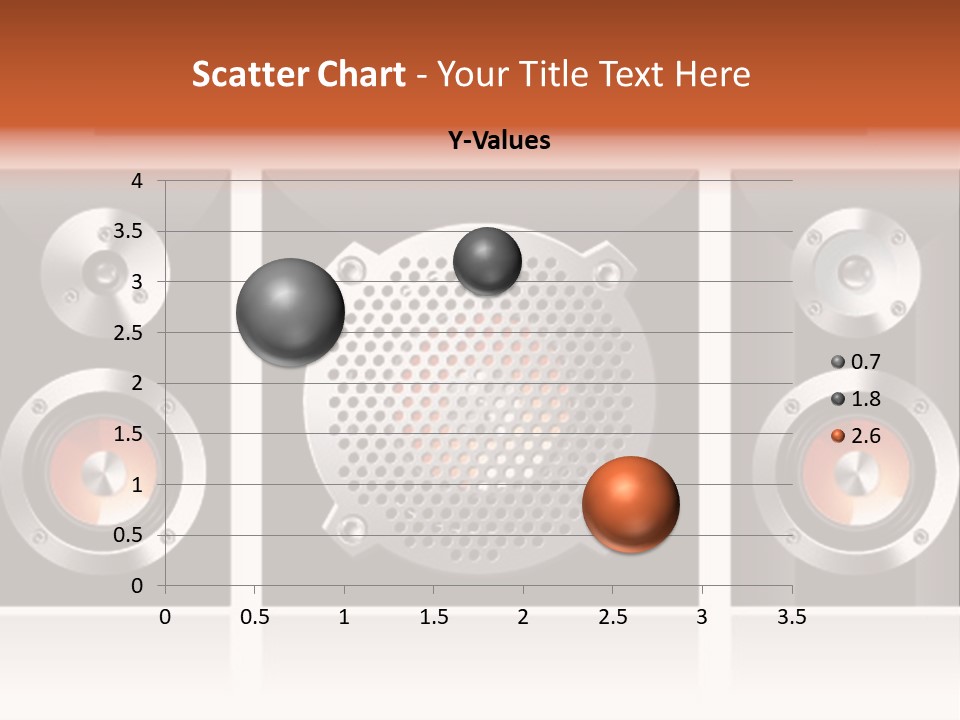 Scatter Chart - Your Title Text Here

Y-Values

4
3.5
3
2.5
2
1.5
1
0.5
0

0 0.5 1 1.5 2 2.5 3 3.5

0.7
1.8
2.6